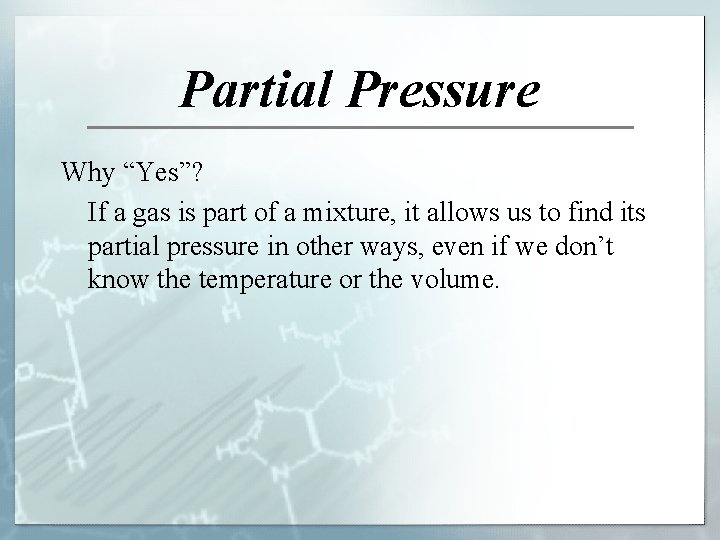 Partial Pressure

Why “Yes”?

If a gas is part of a mixture, it allows us to find its partial pressure in other ways, even if we don’t know the temperature or the volume.